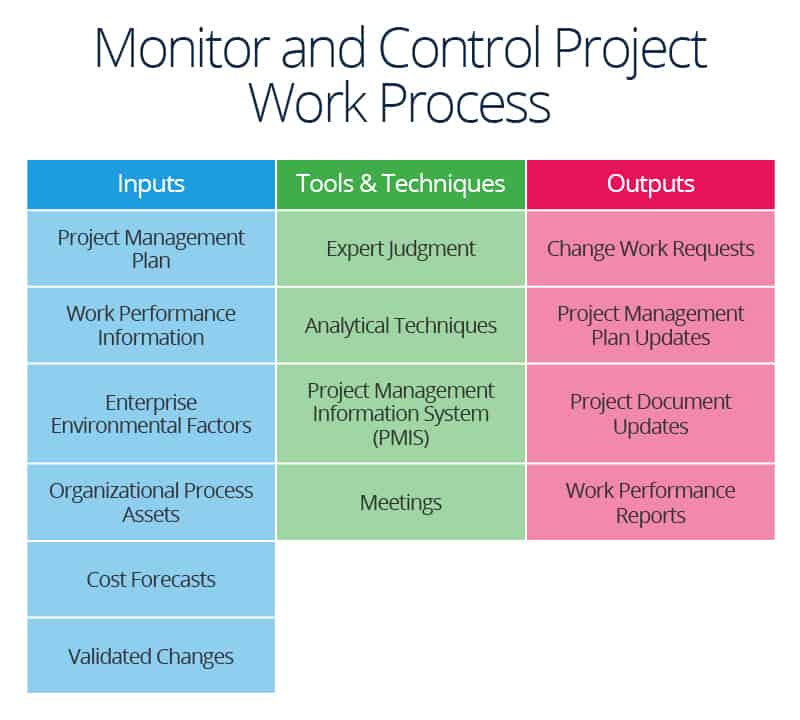 Monitor and Control Project Work Process

| Inputs | Tools & Techniques | Outputs |
|---|---|---|
| Project Management Plan | Expert Judgment | Change Work Requests |
| Work Performance Information | Analytical Techniques | Project Management Plan Updates |
| Enterprise Environmental Factors | Project Management Information System (PMIS) | Project Document Updates |
| Organizational Process Assets | Meetings | Work Performance Reports |
| Cost Forecasts | | |
| Validated Changes | | |